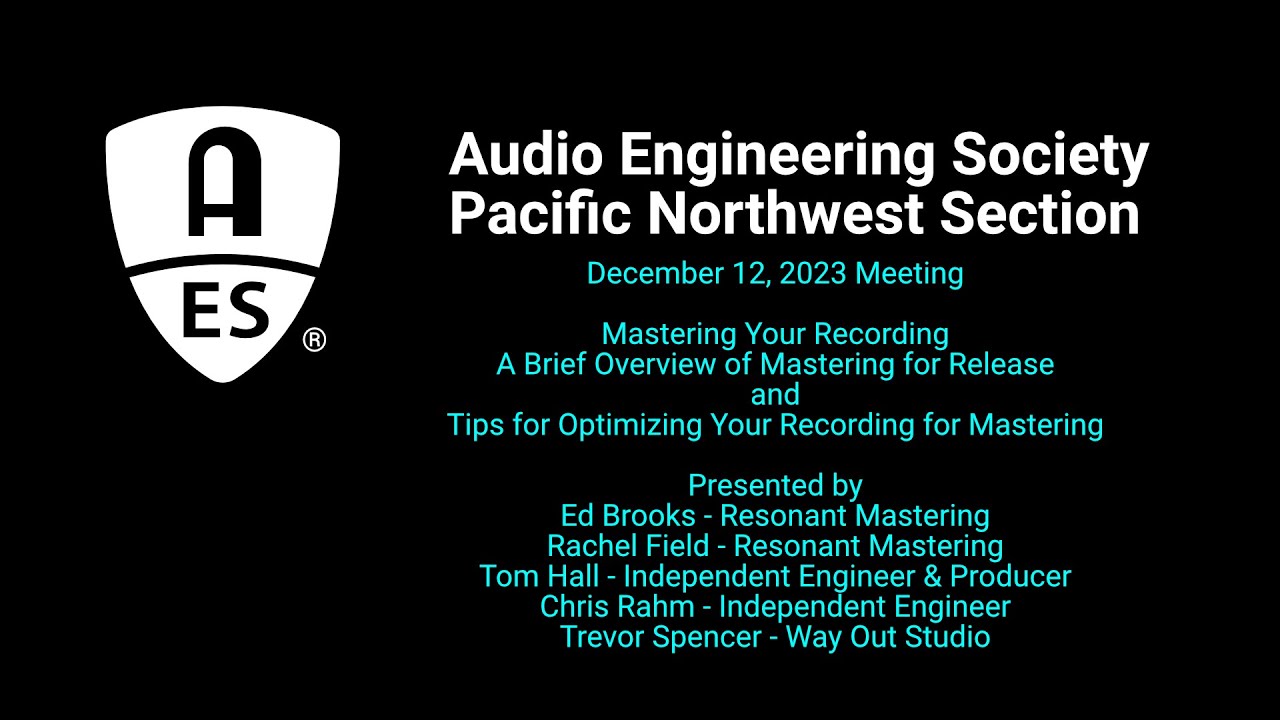 A
ES ®

Audio Engineering Society
Pacific Northwest Section

December 12, 2023 Meeting

Mastering Your Recording
A Brief Overview of Mastering for Release
and
Tips for Optimizing Your Recording for Mastering

Presented by
Ed Brooks - Resonant Mastering
Rachel Field - Resonant Mastering
Tom Hall - Independent Engineer & Producer
Chris Rahm - Independent Engineer
Trevor Spencer - Way Out Studio